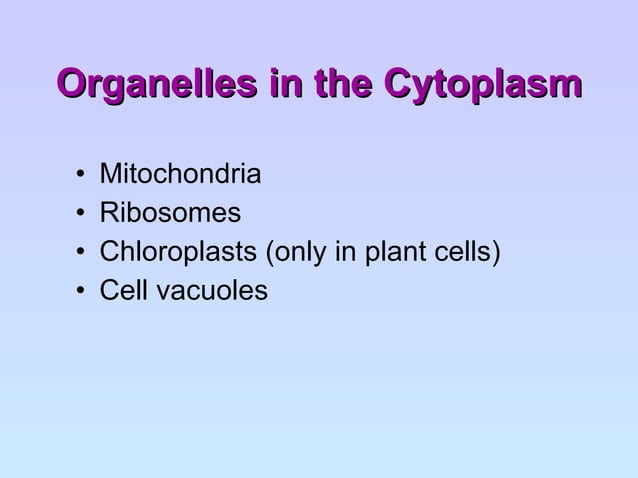 Organelles in the Cytoplasm

• Mitochondria
• Ribosomes
• Chloroplasts (only in plant cells)
• Cell vacuoles